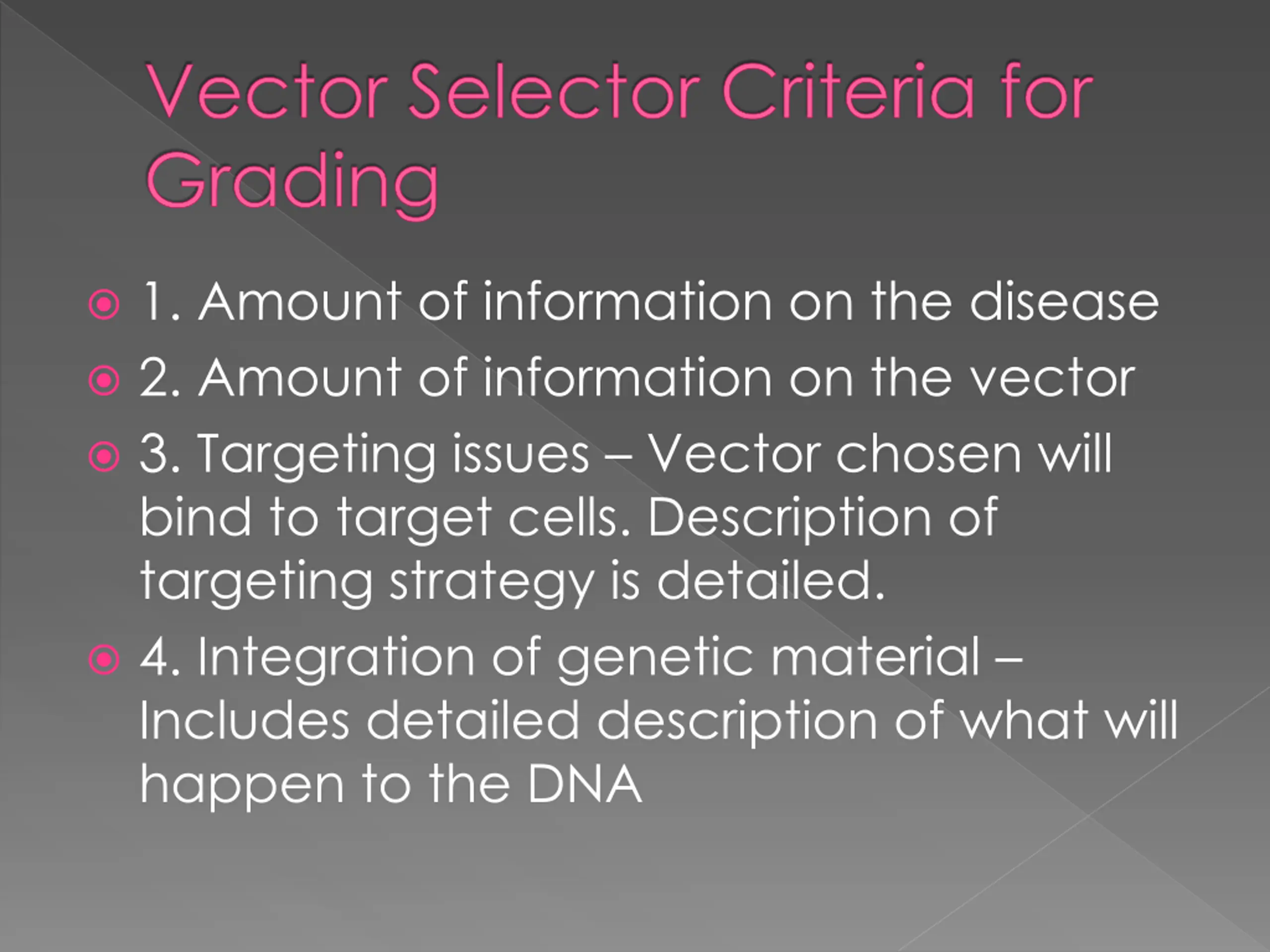 Vector Selector Criteria for Grading

1. Amount of information on the disease

2. Amount of information on the vector

3. Targeting issues – Vector chosen will bind to target cells. Description of targeting strategy is detailed.

4. Integration of genetic material – Includes detailed description of what will happen to the DNA